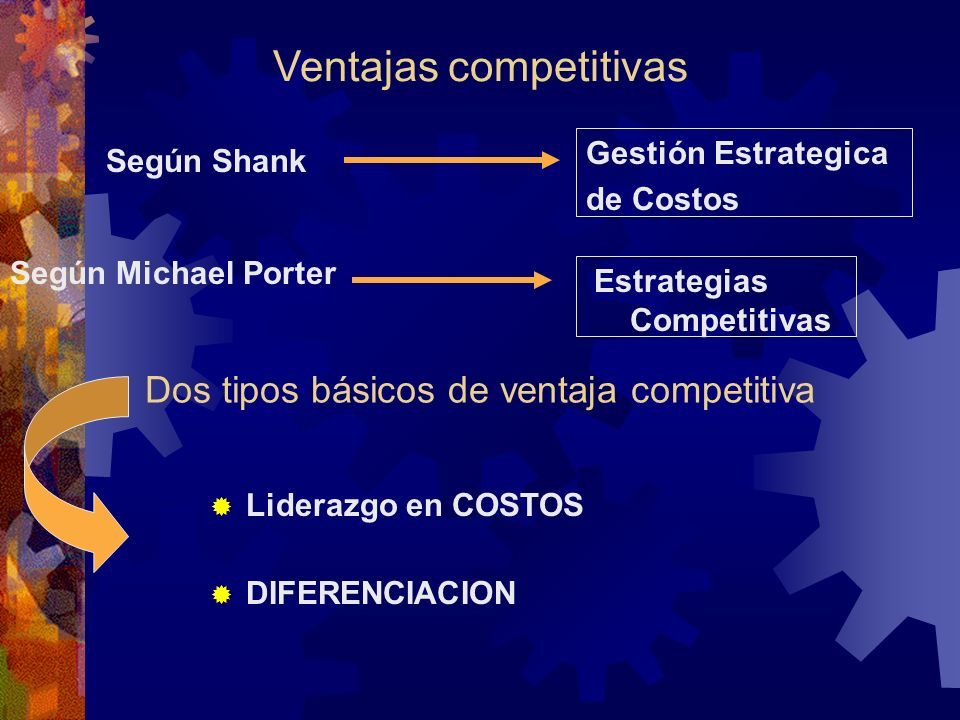 Ventajas competitivas

Según Shank

Gestión Estrategica de Costos

Según Michael Porter

Estrategias Competitivas

Dos tipos básicos de ventaja competitiva

Liderazgo en COSTOS

DIFERENCIACION